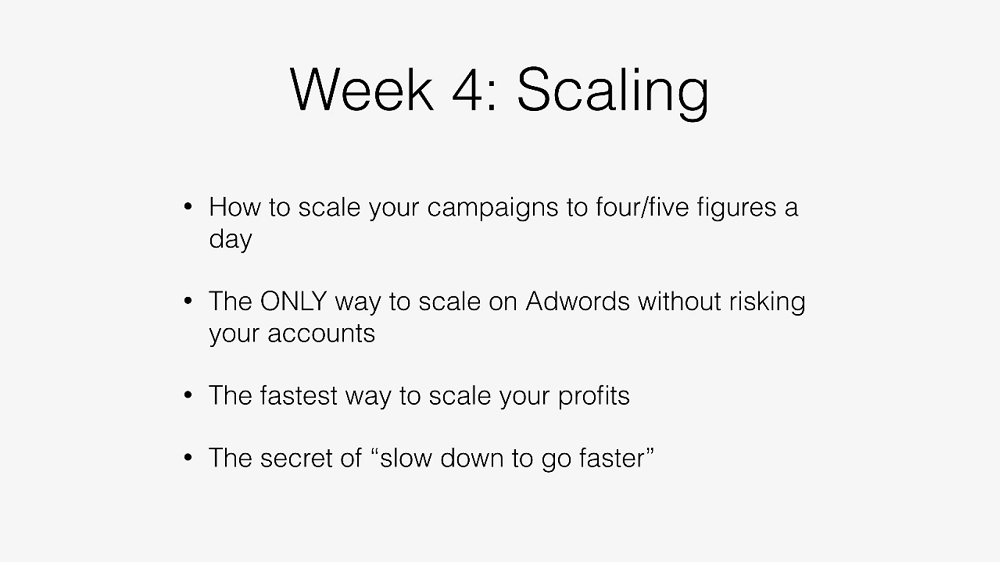 Week 4: Scaling

• How to scale your campaigns to four/five figures a day

• The ONLY way to scale on Adwords without risking your accounts

• The fastest way to scale your profits

• The secret of “slow down to go faster”